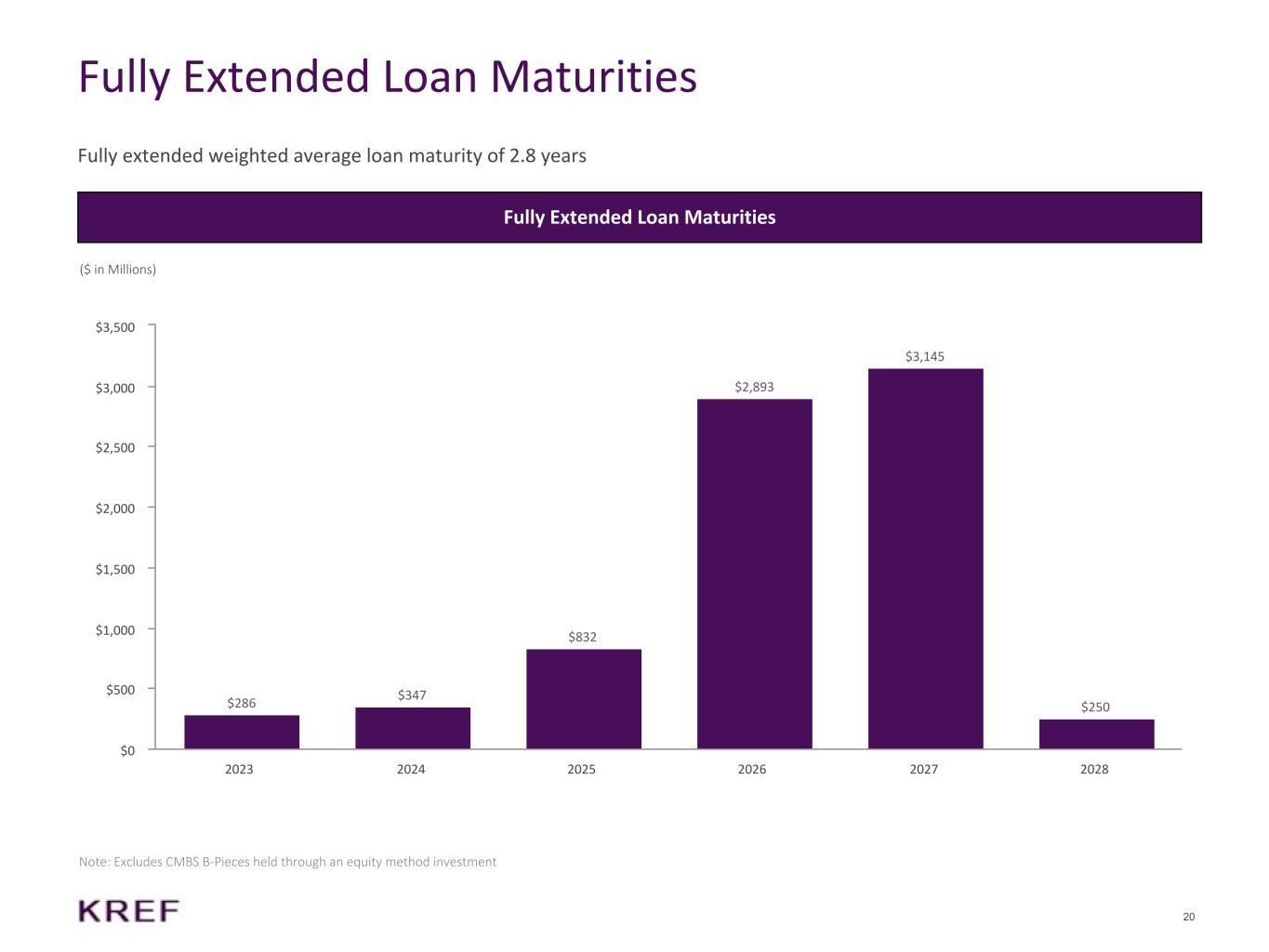 Fully Extended Loan Maturities

Fully extended weighted average loan maturity of 2.8 years

Fully Extended Loan Maturities

($ in Millions)

$3,500
$3,000
$2,500
$2,000
$1,500
$1,000
$500
$0

$286
$347
$832
$2,893
$3,145
$250

2023
2024
2025
2026
2027
2028

Note: Excludes CMBS B-Pieces held through an equity method investment

KREF

20